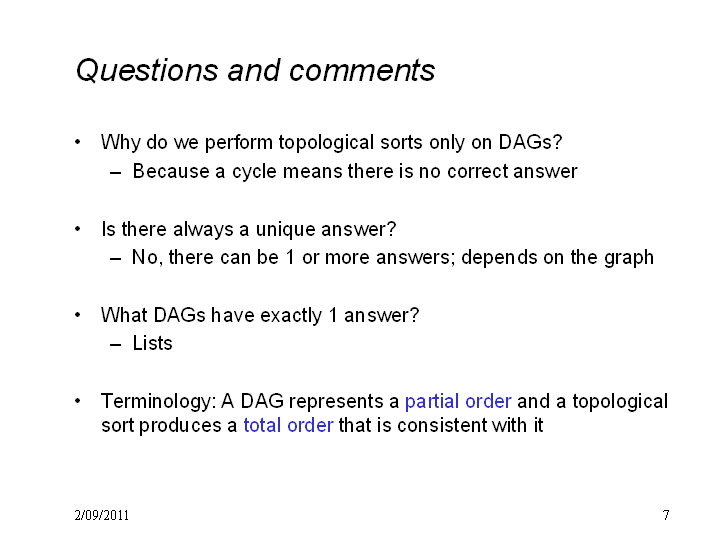 Questions and comments

• Why do we perform topological sorts only on DAGs?
  – Because a cycle means there is no correct answer

• Is there always a unique answer?
  – No, there can be 1 or more answers; depends on the graph

• What DAGs have exactly 1 answer?
  – Lists

• Terminology: A DAG represents a partial order and a topological sort produces a total order that is consistent with it

2/09/2011

7